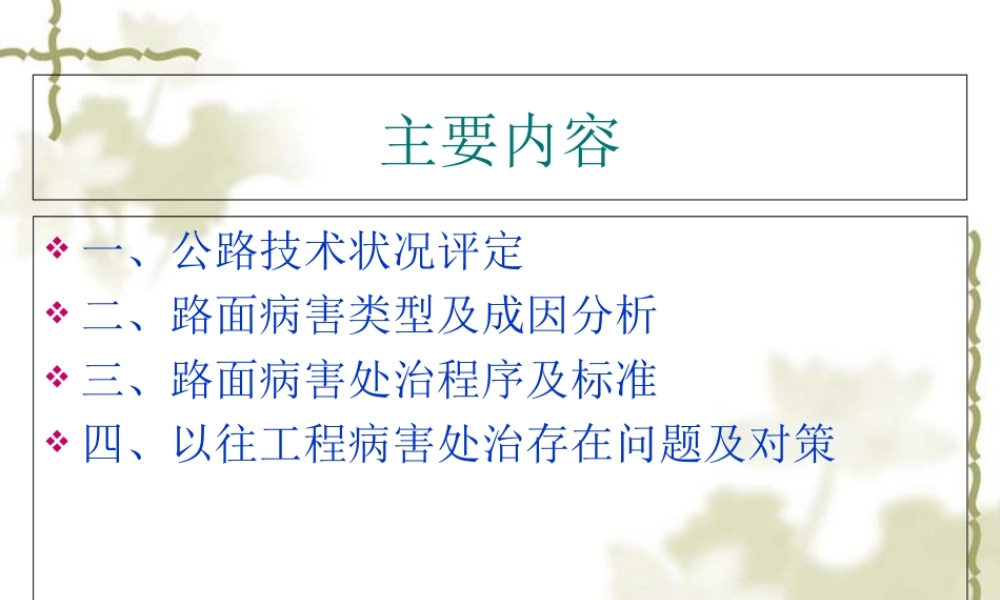 主要内容

❖ 一、公路技术状况评定
❖ 二、路面病害类型及成因分析
❖ 三、路面病害处治程序及标准
❖ 四、以往工程病害处治存在问题及对策